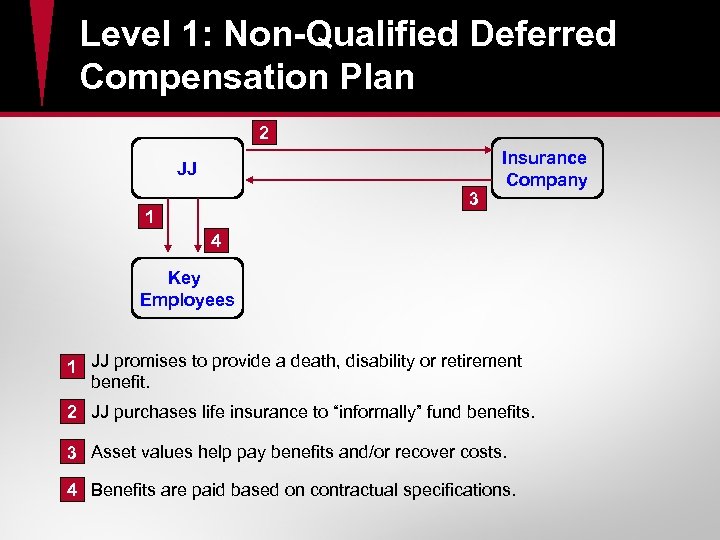 Level 1: Non-Qualified Deferred Compensation Plan

2

JJ

Insurance Company

3

1

4

Key Employees

1 JJ promises to provide a death, disability or retirement benefit.

2 JJ purchases life insurance to "informally" fund benefits.

3 Asset values help pay benefits and/or recover costs.

4 Benefits are paid based on contractual specifications.